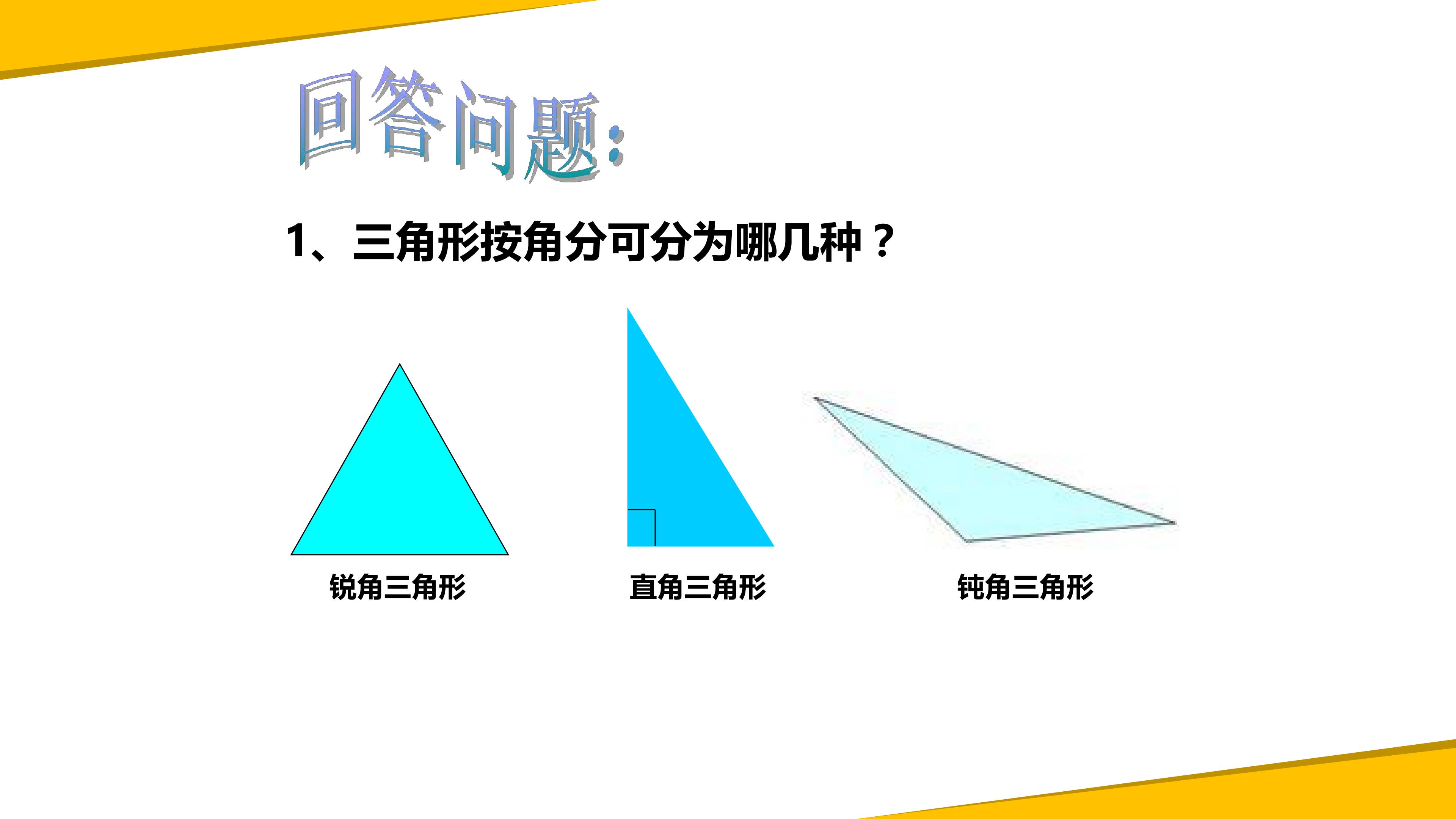 回答问题:

1、三角形按角分可分为哪几种？

锐角三角形

直角三角形

钝角三角形